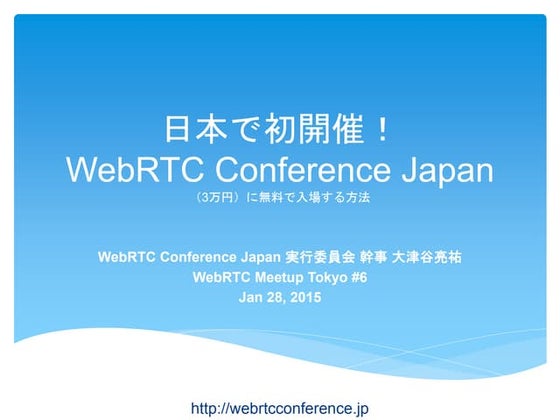 日本で初開催！
WebRTC Conference Japan
（3万円）に無料で入場する方法

WebRTC Conference Japan 実行委員会 幹事 大津谷亮祐
WebRTC Meetup Tokyo #6
Jan 28, 2015

http://webrtcconference.jp